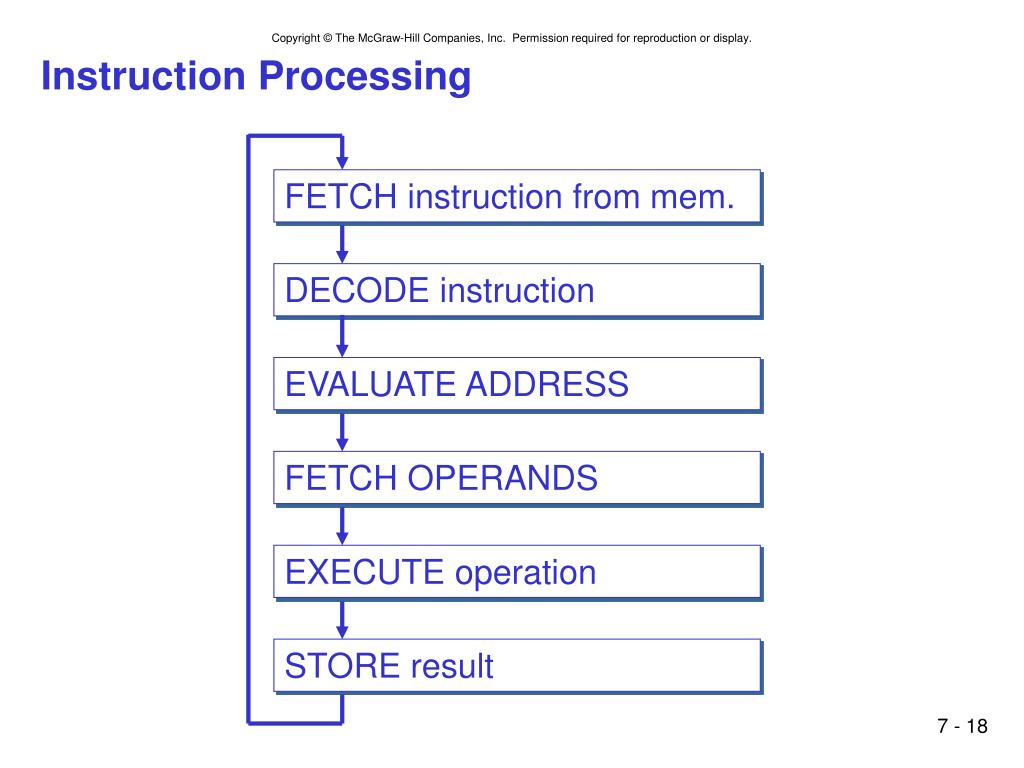 Copyright © The McGraw-Hill Companies, Inc. Permission required for reproduction or display.

Instruction Processing

FETCH instruction from mem.

DECODE instruction

EVALUATE ADDRESS

FETCH OPERANDS

EXECUTE operation

STORE result

7 - 18